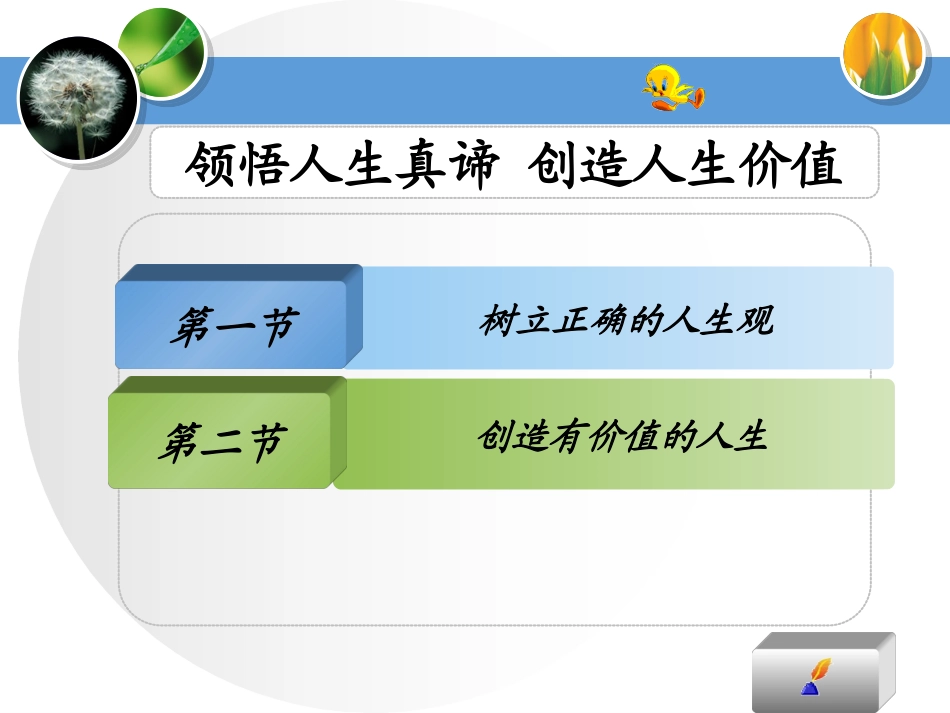 领悟人生真谛 创造人生价值

第一节 树立正确的人生观

第二节 创造有价值的人生